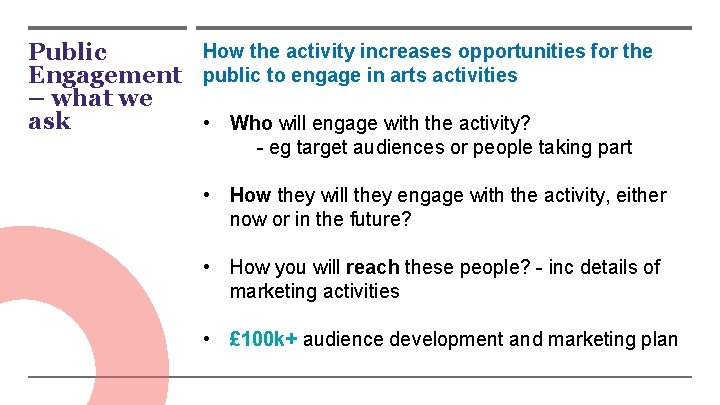 Public Engagement – what we ask

How the activity increases opportunities for the public to engage in arts activities

• Who will engage with the activity?
- eg target audiences or people taking part

• How they will they engage with the activity, either now or in the future?

• How you will reach these people? - inc details of marketing activities

• £100k+ audience development and marketing plan